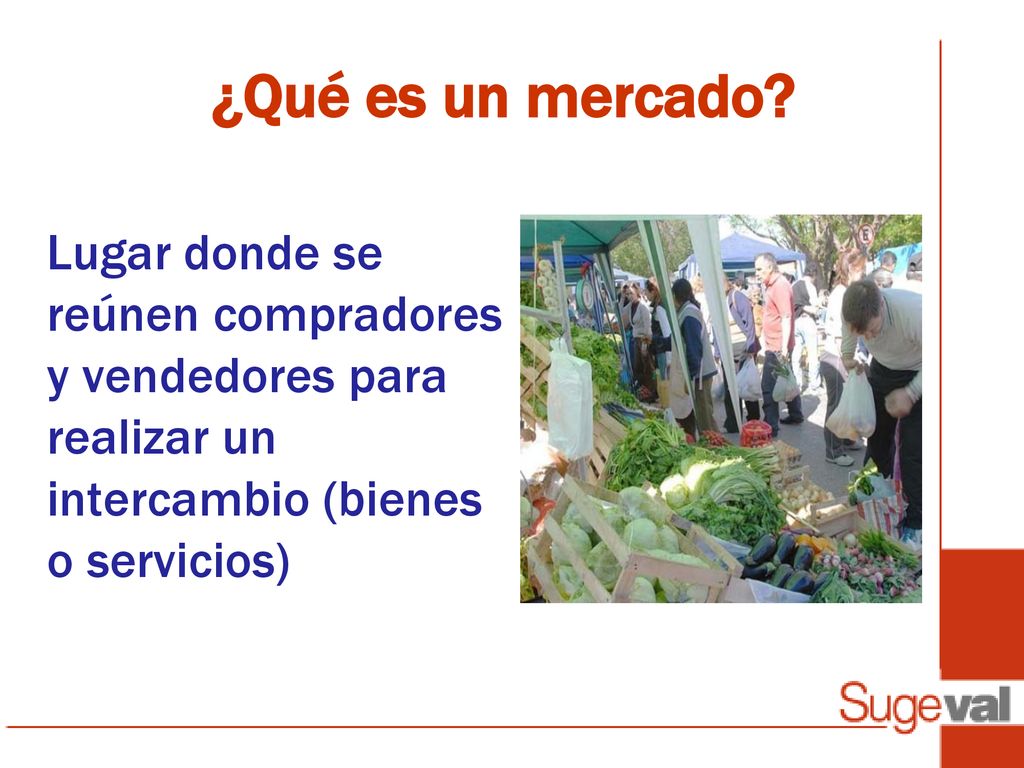 ¿Qué es un mercado?

Lugar donde se reúnen compradores y vendedores para realizar un intercambio (bienes o servicios)

Sugeval